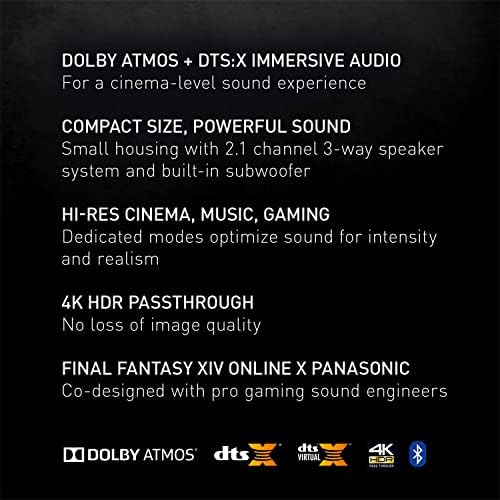 DOLBY ATMOS + DTS:X IMMERSIVE AUDIO
For a cinema-level sound experience

COMPACT SIZE, POWERFUL SOUND
Small housing with 2.1 channel 3-way speaker system and built-in subwoofer

HI-RES CINEMA, MUSIC, GAMING
Dedicated modes optimize sound for intensity and realism

4K HDR PASSTHROUGH
No loss of image quality

FINAL FANTASY XIV ONLINE X PANASONIC
Co-designed with pro gaming sound engineers

DOLBY ATMOS dts X dts VIRTUAL X 4K HDR PASS THROUGH